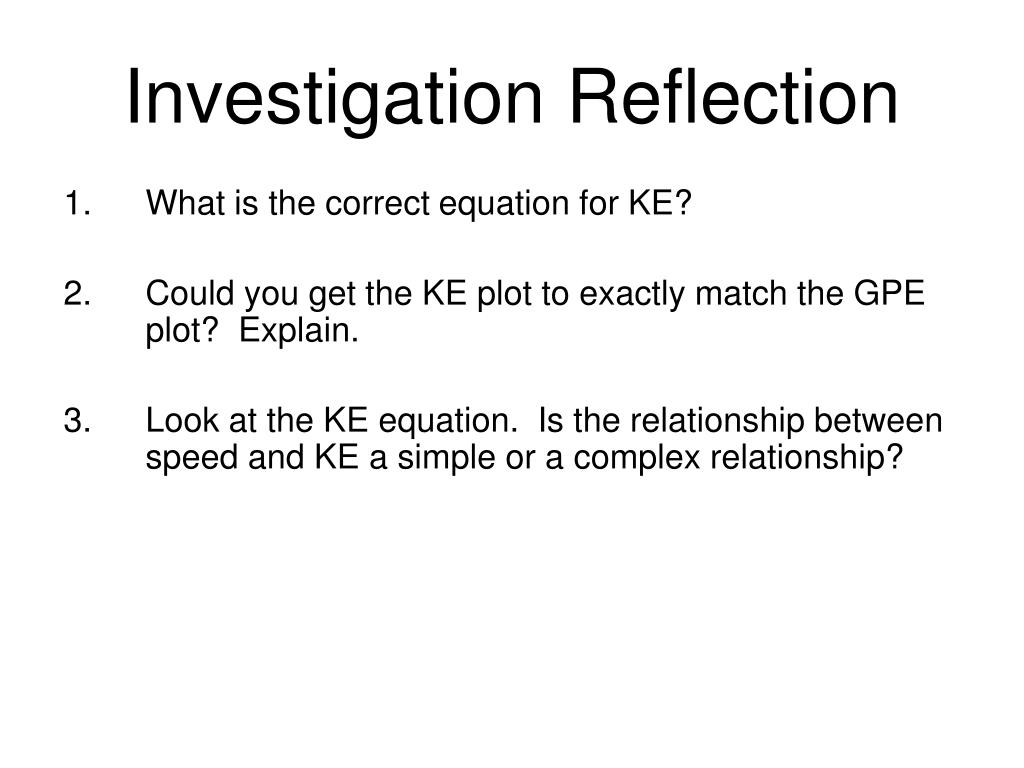 Investigation Reflection

1. What is the correct equation for KE?

2. Could you get the KE plot to exactly match the GPE plot? Explain.

3. Look at the KE equation. Is the relationship between speed and KE a simple or a complex relationship?